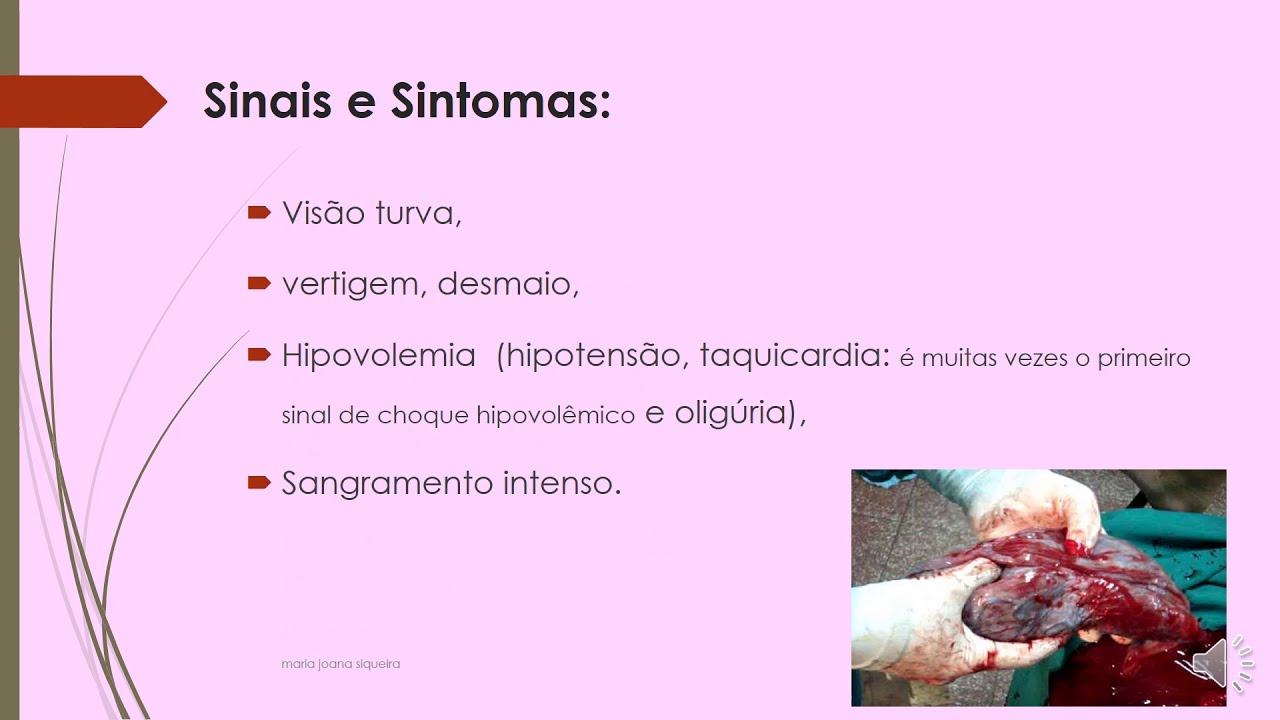 Sinais e Sintomas:

Visão turva,

vertigem, desmaio,

Hipovolemia (hipotensão, taquicardia: é muitas vezes o primeiro sinal de choque hipovolêmico e oligúria),

Sangramento intenso.

maria joana siqueira